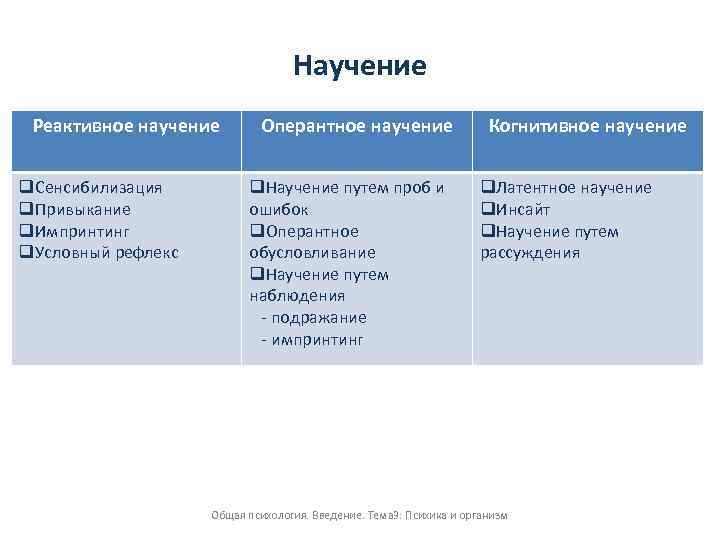 Научение

| Реактивное научение | Оперантное научение | Когнитивное научение |
|---|---|---|
| ❑Сенсибилизация ❑Привыкание ❑Импринтинг ❑Условный рефлекс | ❑Научение путем проб и ошибок ❑Оперантное обусловливание ❑Научение путем наблюдения - подражание - импринтинг | ❑Латентное научение ❑Инсайт ❑Научение путем рассуждения |

Общая психология. Введение. Тема9: Психика и организм